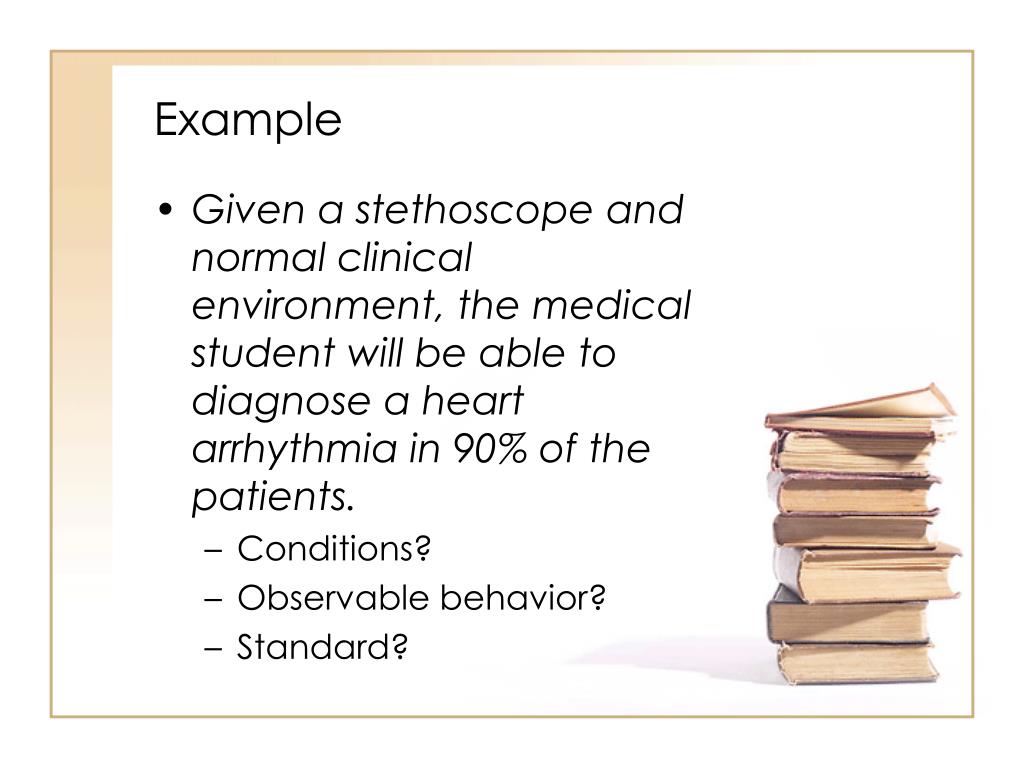 Example

• Given a stethoscope and normal clinical environment, the medical student will be able to diagnose a heart arrhythmia in 90% of the patients.
  – Conditions?
  – Observable behavior?
  – Standard?